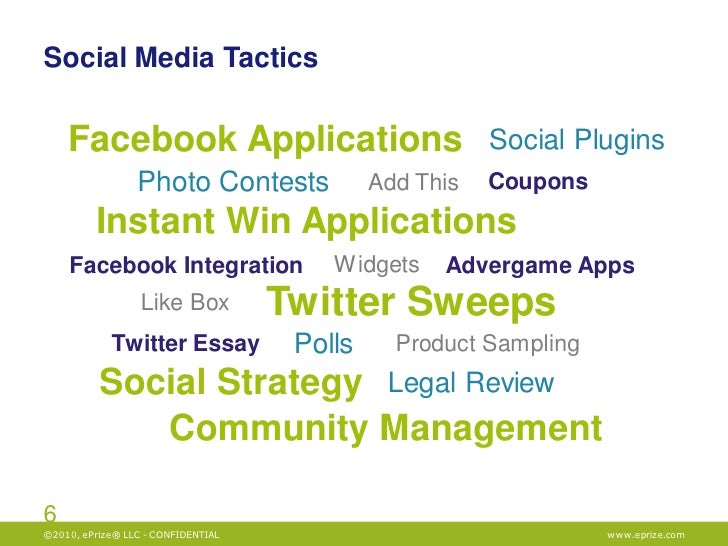 Social Media Tactics

Facebook Applications Social Plugins

Photo Contests Add This Coupons

Instant Win Applications

Facebook Integration Widgets Advergame Apps

Like Box Twitter Sweeps

Twitter Essay Polls Product Sampling

Social Strategy Legal Review

Community Management

6

©2010, ePrize® LLC - CONFIDENTIAL www.eprize.com